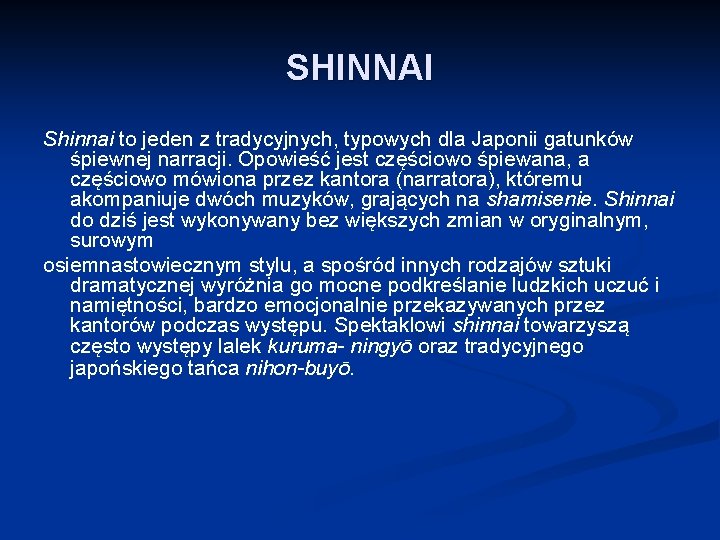 SHINNAI

Shinnai to jeden z tradycyjnych, typowych dla Japonii gatunków śpiewnej narracji. Opowieść jest częściowo śpiewana, a częściowo mówiona przez kantora (narratora), któremu akompaniuje dwóch muzyków, grających na shamisenie. Shinnai do dziś jest wykonywany bez większych zmian w oryginalnym, surowym

osiemnastowiecznym stylu, a spośród innych rodzajów sztuki dramatycznej wyróżnia go mocne podkreślanie ludzkich uczuć i namiętności, bardzo emocjonalnie przekazywanych przez kantorów podczas występu. Spektaklowi shinnai towarzyszą często występy lalek kuruma- ningyō oraz tradycyjnego japońskiego tańca nihon-buyō.